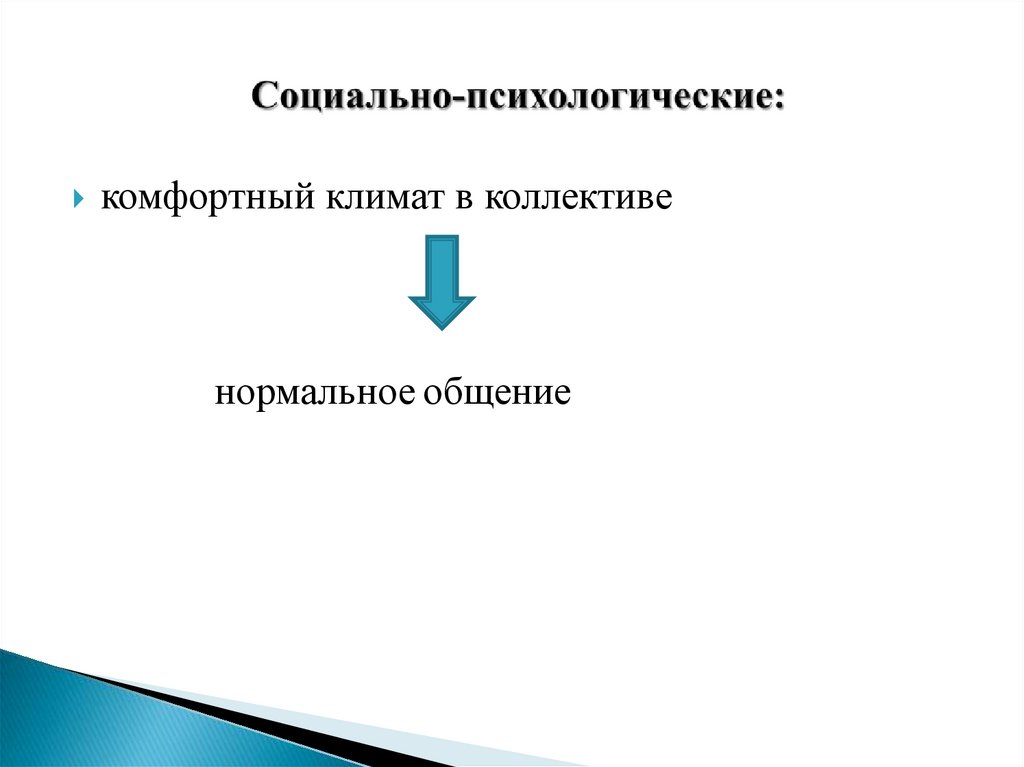 Социально-психологические:

комфортный климат в коллективе

нормальное общение